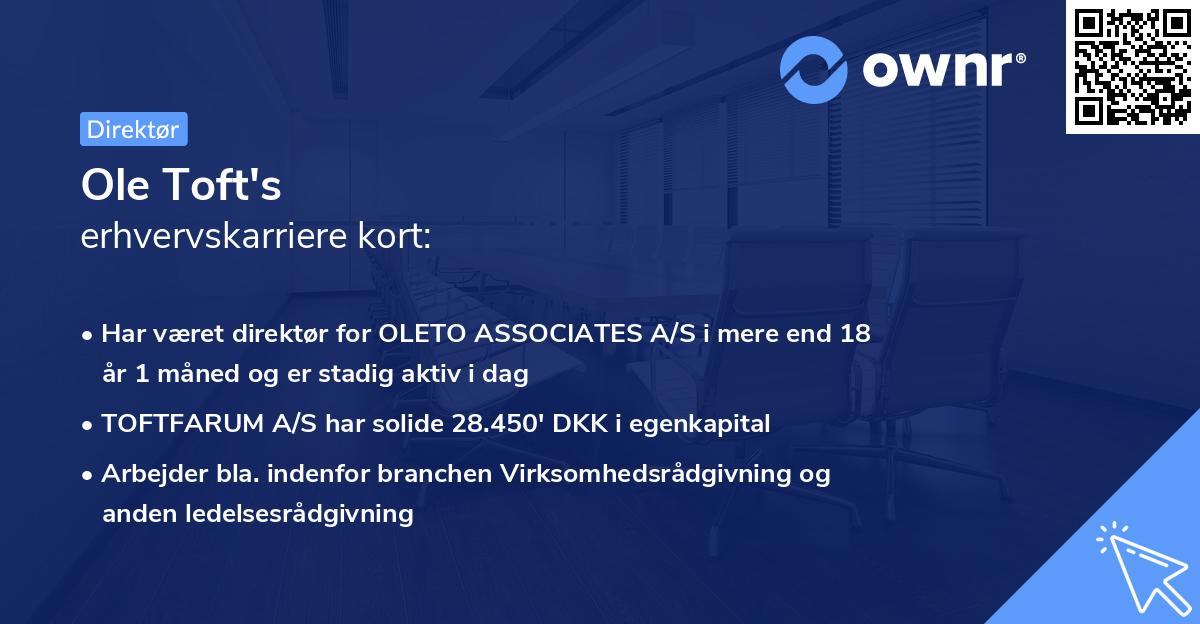 ownr®

Direktør

Ole Toft's
erhvervskarriere kort:

• Har været direktør for OLETO ASSOCIATES A/S i mere end 18 år 1 måned og er stadig aktiv i dag

• TOFTFARUM A/S har solide 28.450' DKK i egenkapital

• Arbejder bla. indenfor branchen Virksomhedsrådgivning og anden ledelsesrådgivning